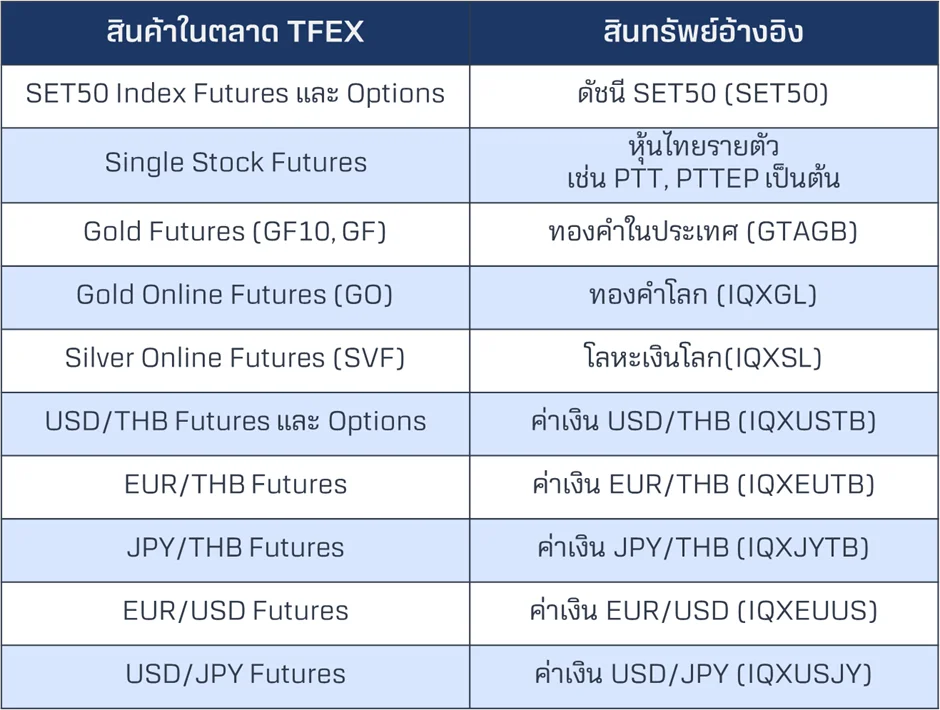 | สินค้าในตลาด TFEX | สินทรัพย์อ้างอิง |
|---|---|
| SET50 Index Futures และ Options | ดัชนี SET50 (SET50) |
| Single Stock Futures | หุ้นไทยรายตัว เช่น PTT, PTTEP เป็นต้น |
| Gold Futures (GF10, GF) | ทองคำในประเทศ (GTAGB) |
| Gold Online Futures (GO) | ทองคำโลก (IQXGL) |
| Silver Online Futures (SVF) | โลหะเงินโลก(IQXSL) |
| USD/THB Futures และ Options | ค่าเงิน USD/THB (IQXUSTB) |
| EUR/THB Futures | ค่าเงิน EUR/THB (IQXEUTB) |
| JPY/THB Futures | ค่าเงิน JPY/THB (IQXJYTB) |
| EUR/USD Futures | ค่าเงิน EUR/USD (IQXEUUS) |
| USD/JPY Futures | ค่าเงิน USD/JPY (IQXUSJY) |